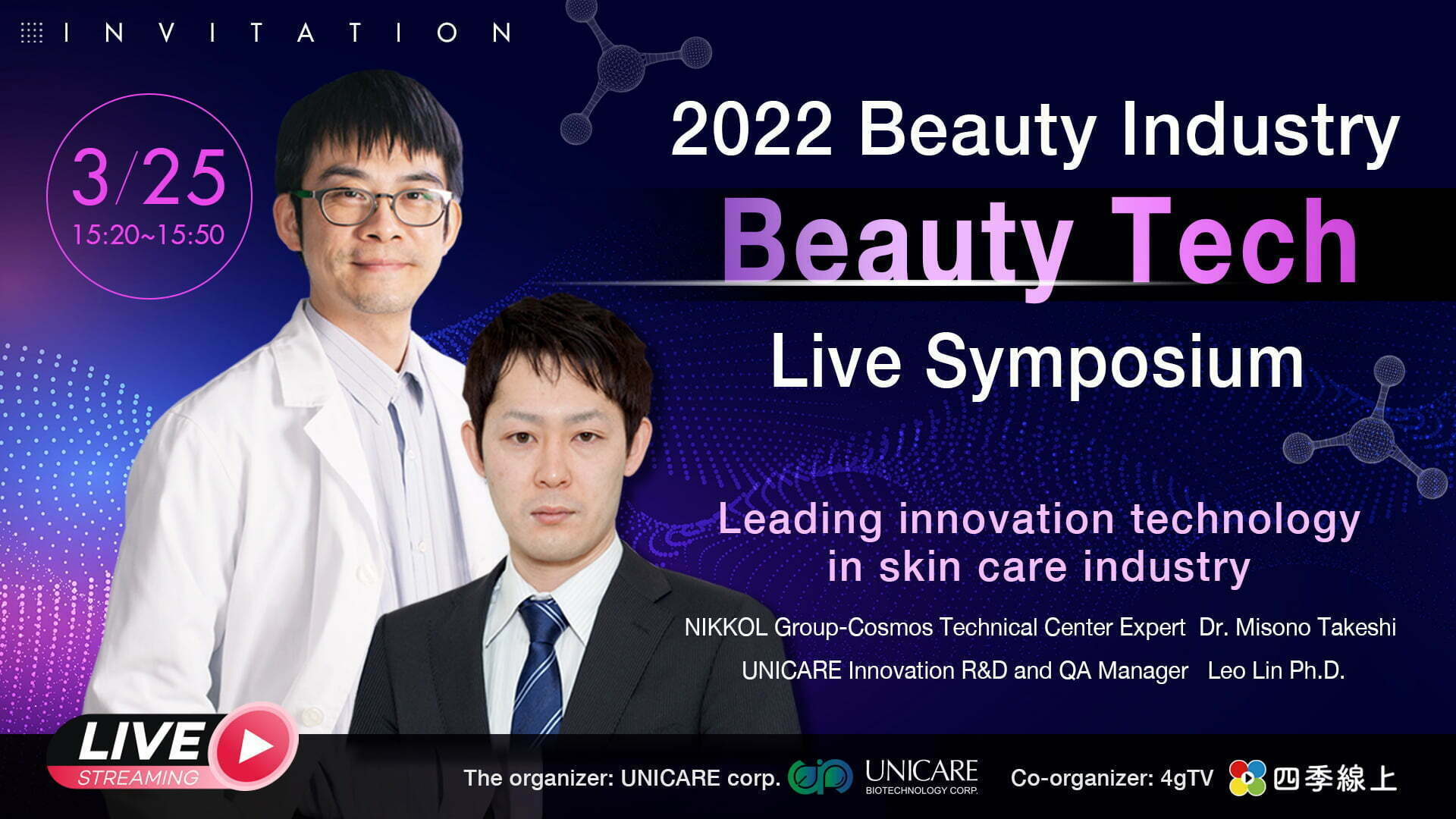 INVITATION

3/25
15:20~15:50

2022 Beauty Industry
Beauty Tech
Live Symposium

Leading innovation technology in skin care industry

NIKKOL Group-Cosmos Technical Center Expert Dr. Misono Takeshi
UNICARE Innovation R&D and QA Manager Leo Lin Ph.D.

LIVE
STREAMING

The organizer: UNICARE corp. UNICARE BIOTECHNOLOGY CORP. Co-organizer: 4gTV 四季線上